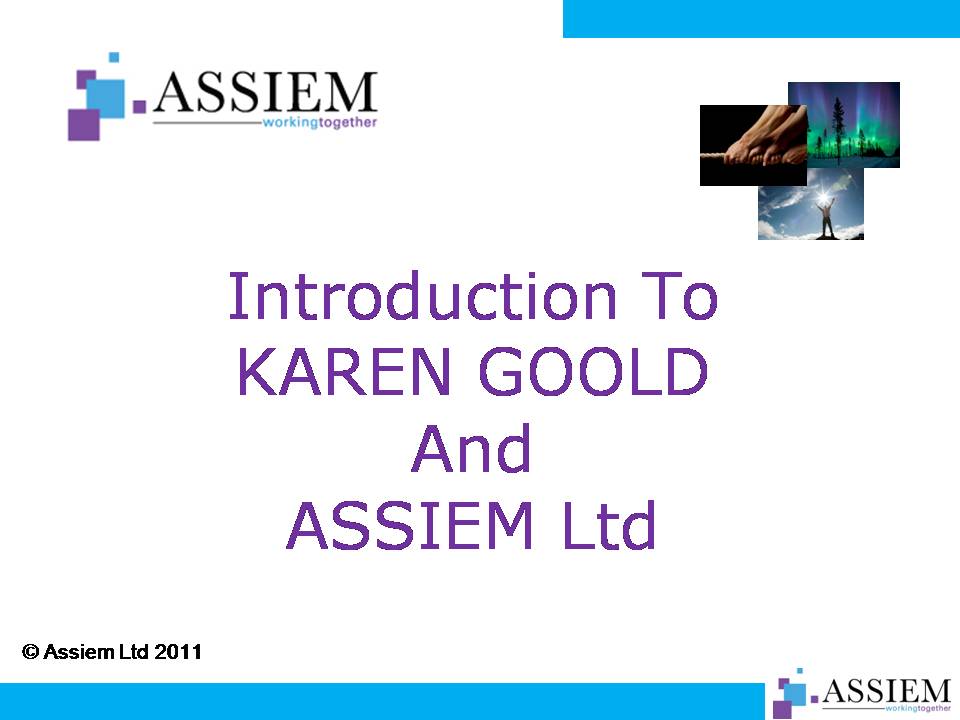 ASSIEM
workingtogether

Introduction To
KAREN GOOLD
And
ASSIEM Ltd

© Assiem Ltd 2011

ASSIEM
workingtogether